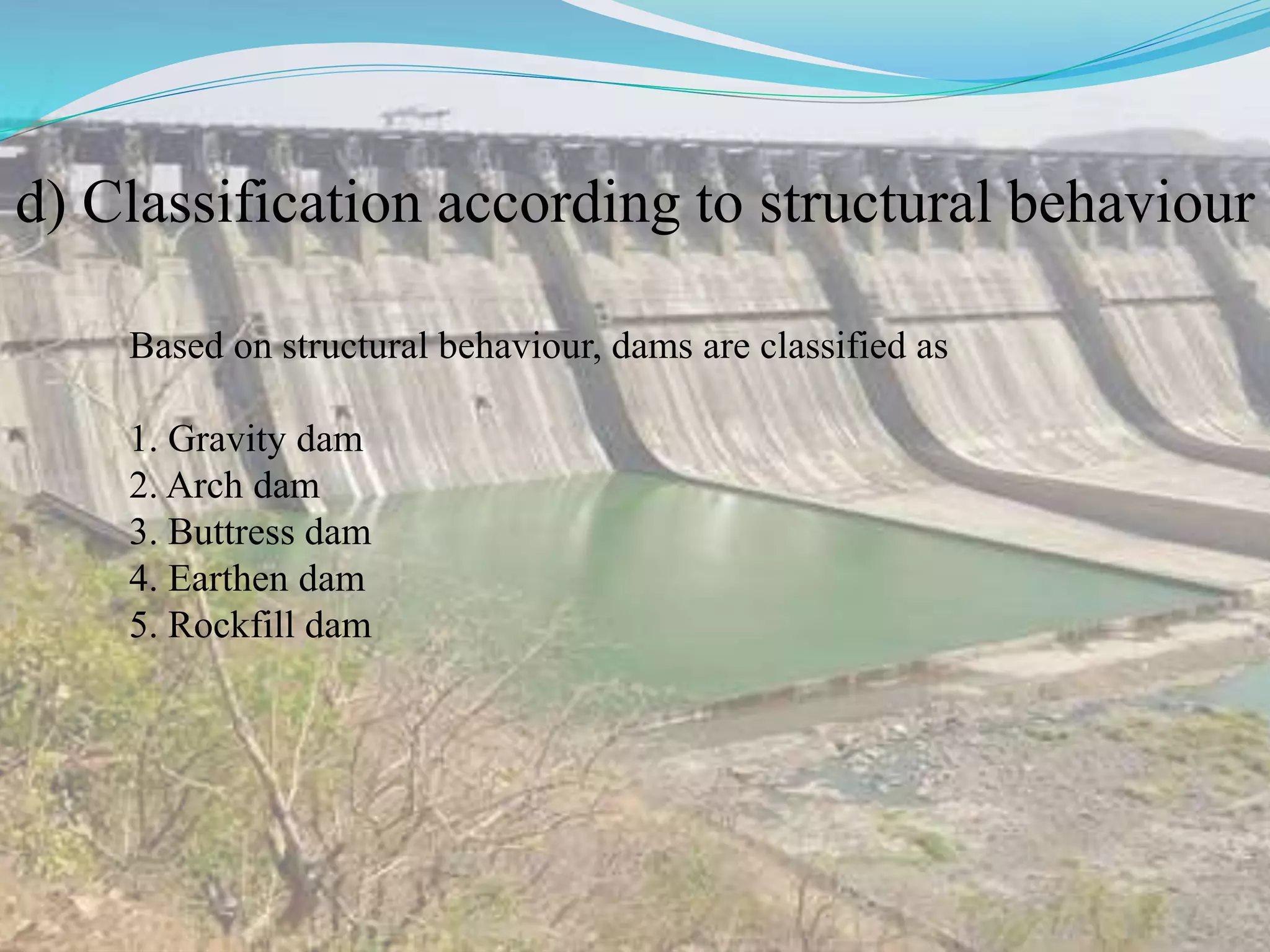 d) Classification according to structural behaviour

Based on structural behaviour, dams are classified as

1. Gravity dam
2. Arch dam
3. Buttress dam
4. Earthen dam
5. Rockfill dam